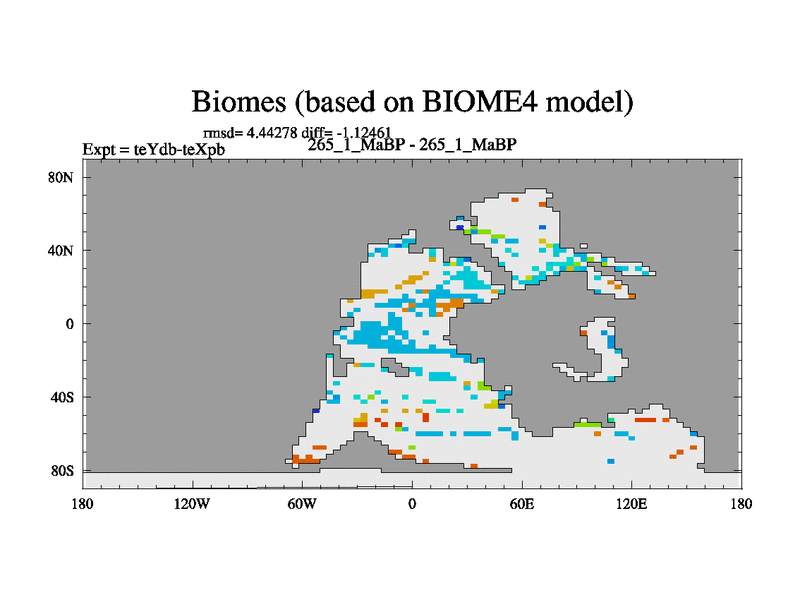 Biomes (based on BIOME4 model)

rmsd= 4.44278 diff= -1.12461

Expt = teYdb-teXpb

265_1_MaBP - 265_1_MaBP

80N

40N

0

40S

80S

180

120W

60W

0

60E

120E

180